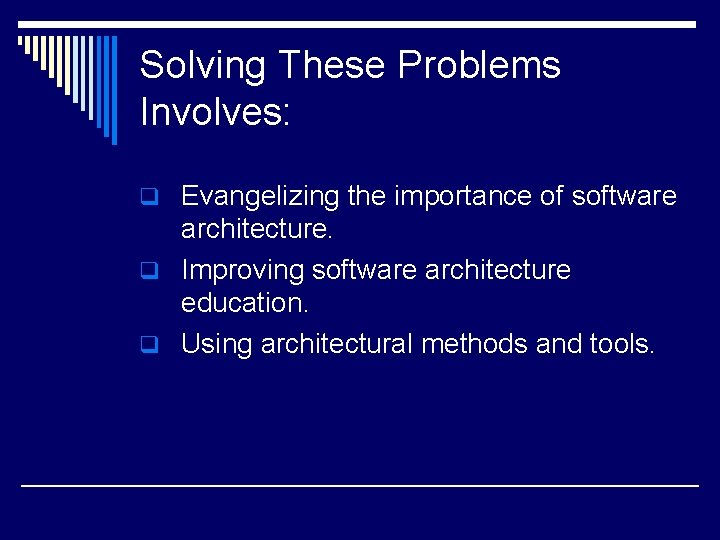 Solving These Problems Involves:

❑ Evangelizing the importance of software architecture.
❑ Improving software architecture education.
❑ Using architectural methods and tools.